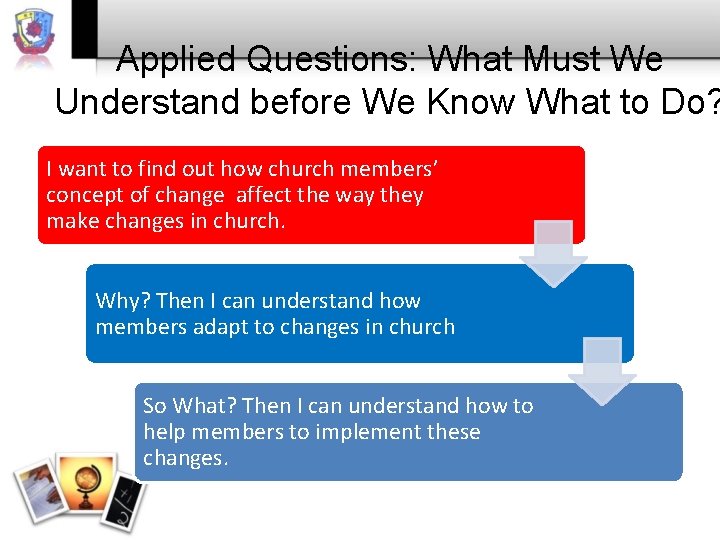 Applied Questions: What Must We Understand before We Know What to Do?

I want to find out how church members' concept of change affect the way they make changes in church.

Why? Then I can understand how members adapt to changes in church

So What? Then I can understand how to help members to implement these changes.